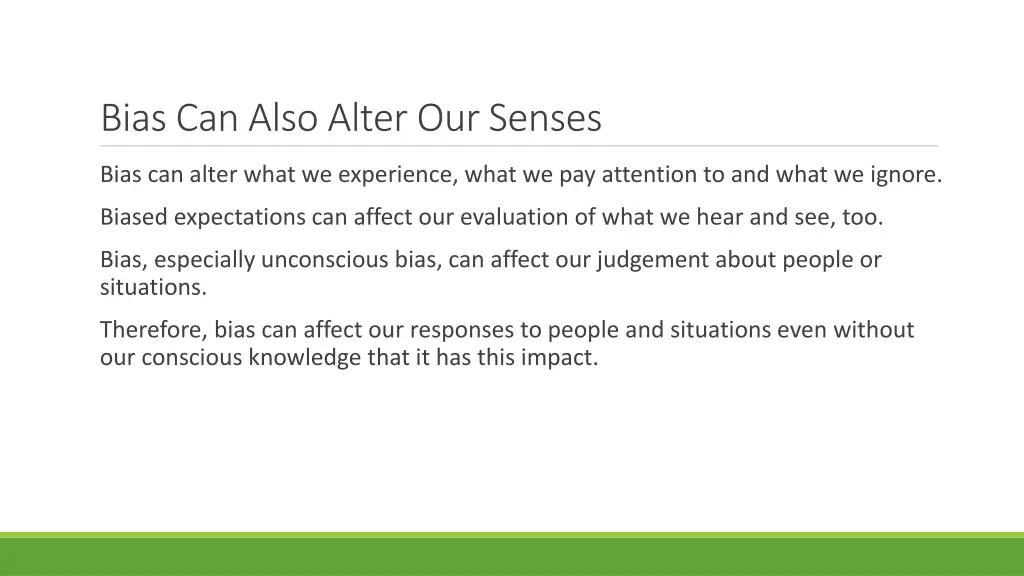 Bias Can Also Alter Our Senses

Bias can alter what we experience, what we pay attention to and what we ignore.

Biased expectations can affect our evaluation of what we hear and see, too.

Bias, especially unconscious bias, can affect our judgement about people or situations.

Therefore, bias can affect our responses to people and situations even without our conscious knowledge that it has this impact.